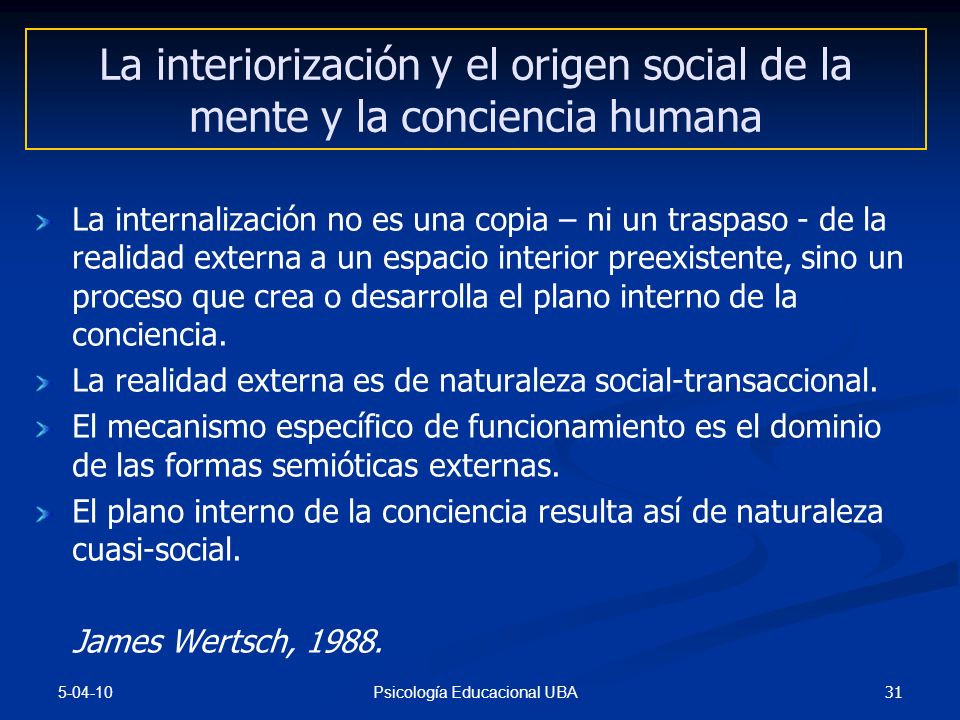 La interiorización y el origen social de la mente y la conciencia humana

La internalización no es una copia – ni un traspaso - de la realidad externa a un espacio interior preexistente, sino un proceso que crea o desarrolla el plano interno de la conciencia.

La realidad externa es de naturaleza social-transaccional.

El mecanismo específico de funcionamiento es el dominio de las formas semióticas externas.

El plano interno de la conciencia resulta así de naturaleza cuasi-social.

James Wertsch, 1988.

5-04-10

Psicología Educacional UBA

31